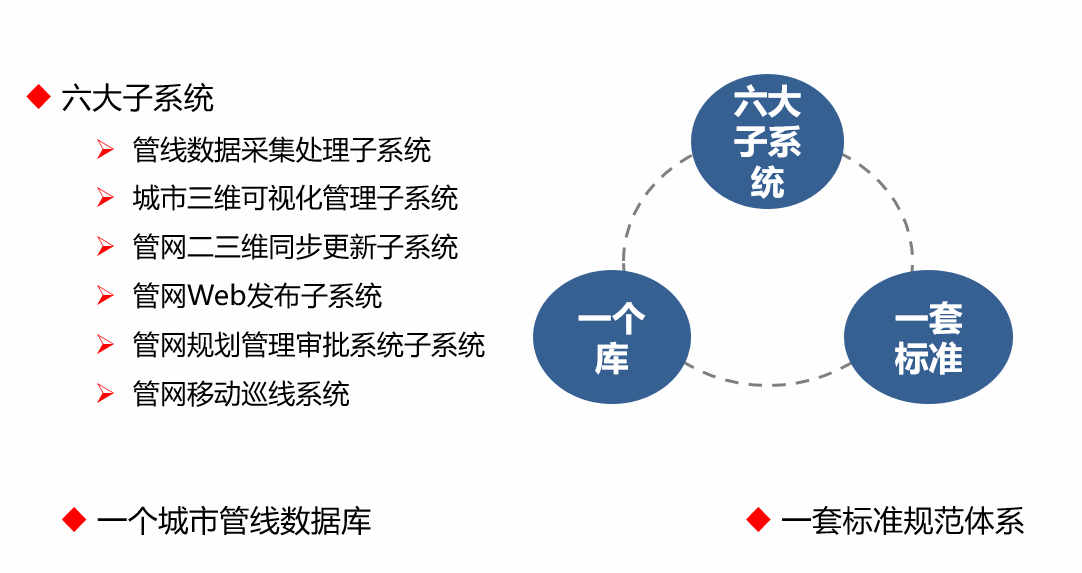 ◆ 六大子系统

➢ 管线数据采集处理子系统

➢ 城市三维可视化管理子系统

➢ 管网二三维同步更新子系统

➢ 管网Web发布子系统

➢ 管网规划管理审批系统子系统

➢ 管网移动巡线系统

六大子系统

一个库

一套标准

◆ 一个城市管线数据库

◆ 一套标准规范体系